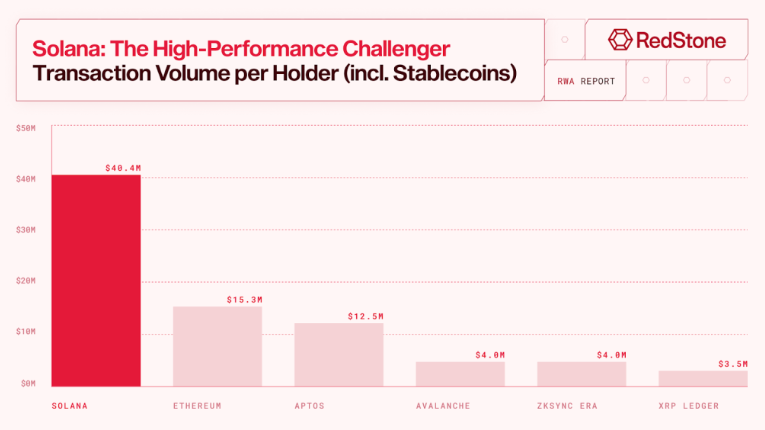 Solana: The High-Performance Challenger
Transaction Volume per Holder (incl. Stablecoins)

RedStone

RWA REPORT

$50M
$40M
$30M
$20M
$10M
$0M

$40.4M
$15.3M
$12.5M
$4.0M
$4.0M
$3.5M

SOLANA
ETHEREUM
APTOS
AVALANCHE
ZKSYNC ERA
XRP LEDGER